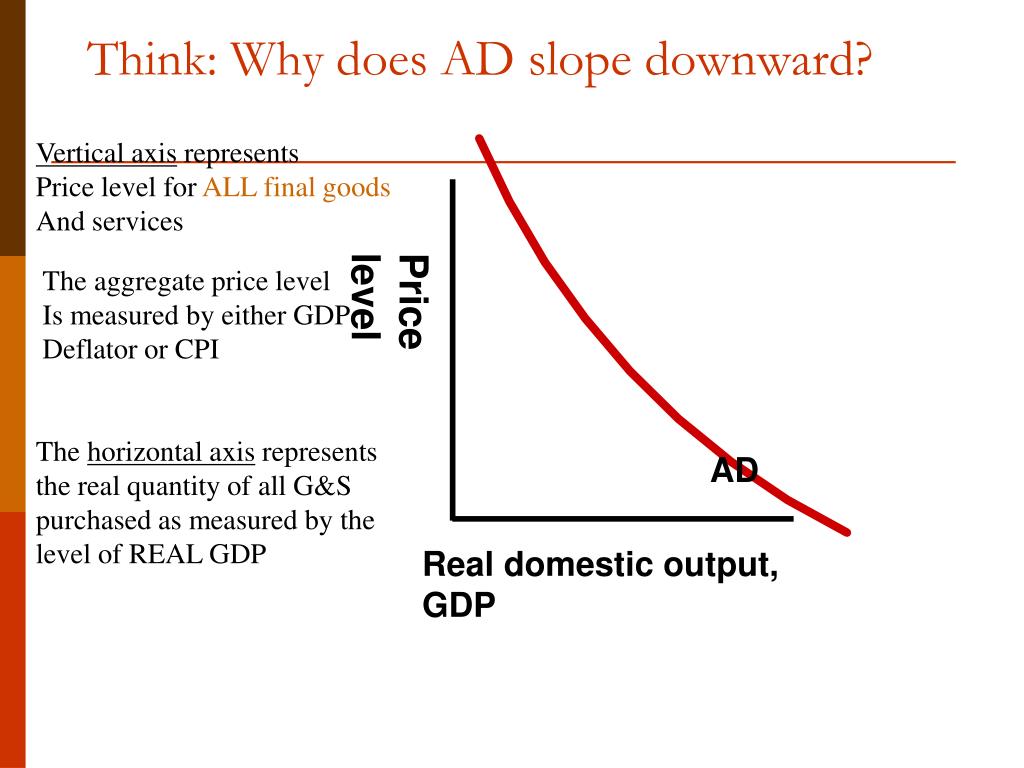 Think: Why does AD slope downward?

Vertical axis represents Price level for ALL final goods And services

The aggregate price level Is measured by either GDP Deflator or CPI

The horizontal axis represents the real quantity of all G&S purchased as measured by the level of REAL GDP

Price level

AD

Real domestic output, GDP